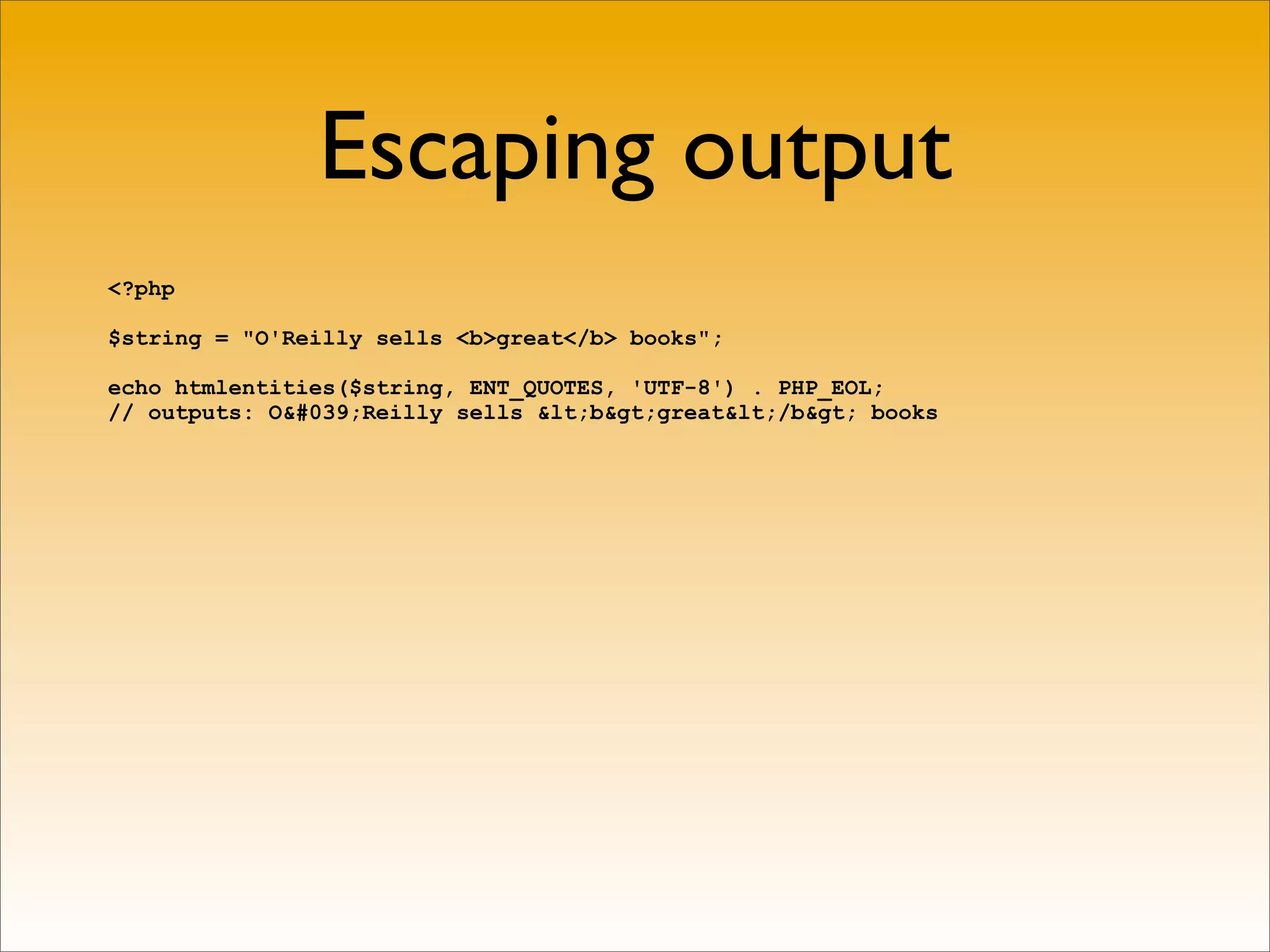 Escaping output

<?php

$string = "O'Reilly sells <b>great</b> books";

echo htmlentities($string, ENT_QUOTES, 'UTF-8') . PHP_EOL;
// outputs: O&#039;Reilly sells &lt;b&gt;great&lt;/b&gt; books